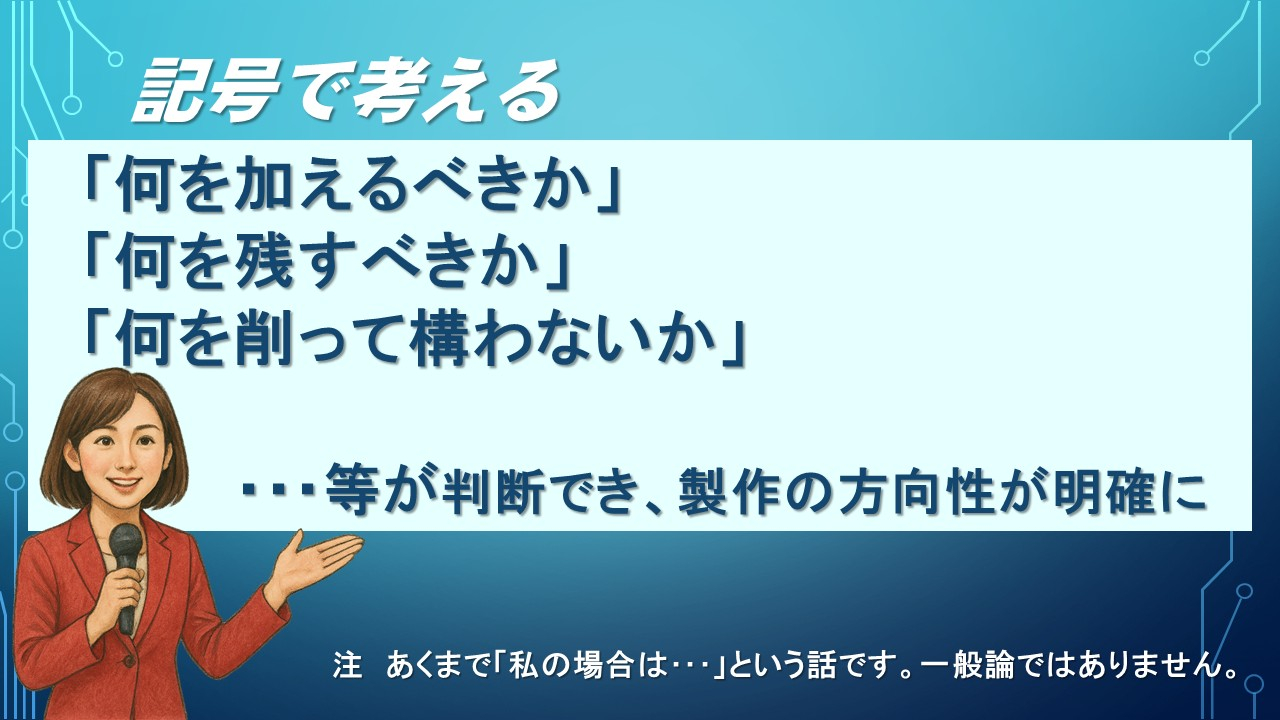 記号で考える

「何を加えるべきか」
「何を残すべきか」
「何を削って構わないか」

・・・等が判断でき、製作の方向性が明確に

注　あくまで「私の場合は・・・」という話です。一般論ではありません。